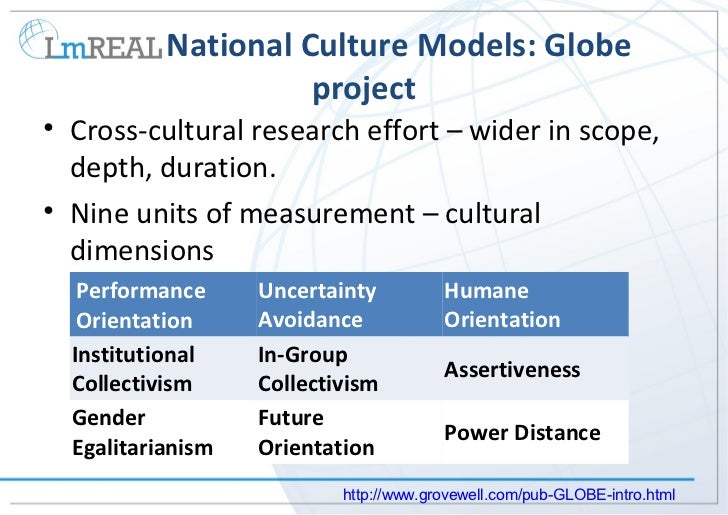 LmREAL National Culture Models: Globe project

• Cross-cultural research effort – wider in scope, depth, duration.

• Nine units of measurement – cultural dimensions

| Performance Orientation | Uncertainty Avoidance | Humane Orientation |
|---|---|---|
| Institutional Collectivism | In-Group Collectivism | Assertiveness |
| Gender Egalitarianism | Future Orientation | Power Distance |

http://www.grovewell.com/pub-GLOBE-intro.html